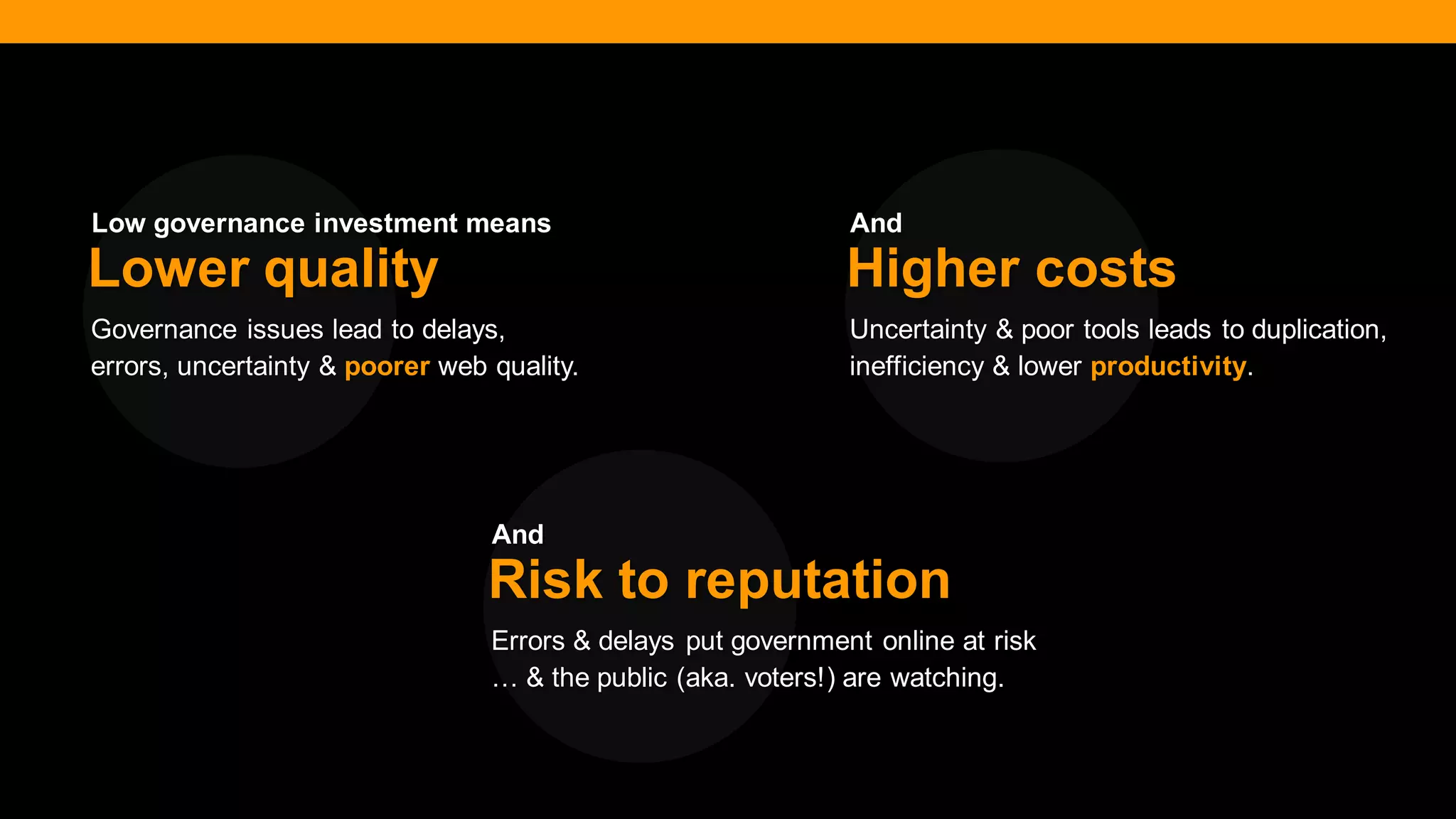 Low governance investment means
Lower quality

Governance issues lead to delays, errors, uncertainty & poorer web quality.

And
Higher costs

Uncertainty & poor tools leads to duplication, inefficiency & lower productivity.

And
Risk to reputation

Errors & delays put government online at risk … & the public (aka. voters!) are watching.